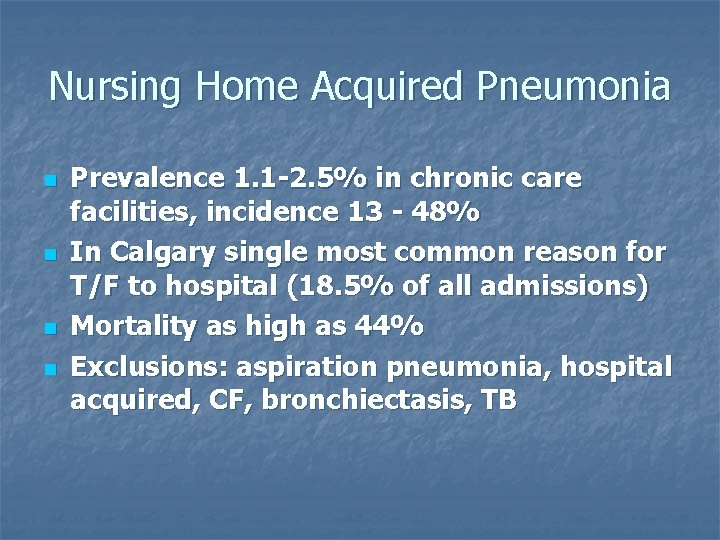 Nursing Home Acquired Pneumonia

- Prevalence 1.1-2.5% in chronic care facilities, incidence 13 - 48%
- In Calgary single most common reason for T/F to hospital (18.5% of all admissions)
- Mortality as high as 44%
- Exclusions: aspiration pneumonia, hospital acquired, CF, bronchiectasis, TB